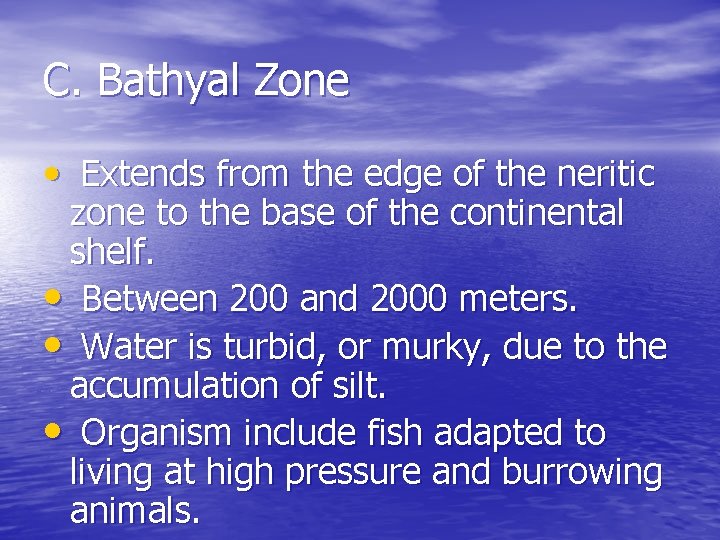 C. Bathyal Zone

• Extends from the edge of the neritic zone to the base of the continental shelf.
• Between 200 and 2000 meters.
• Water is turbid, or murky, due to the accumulation of silt.
• Organism include fish adapted to living at high pressure and burrowing animals.